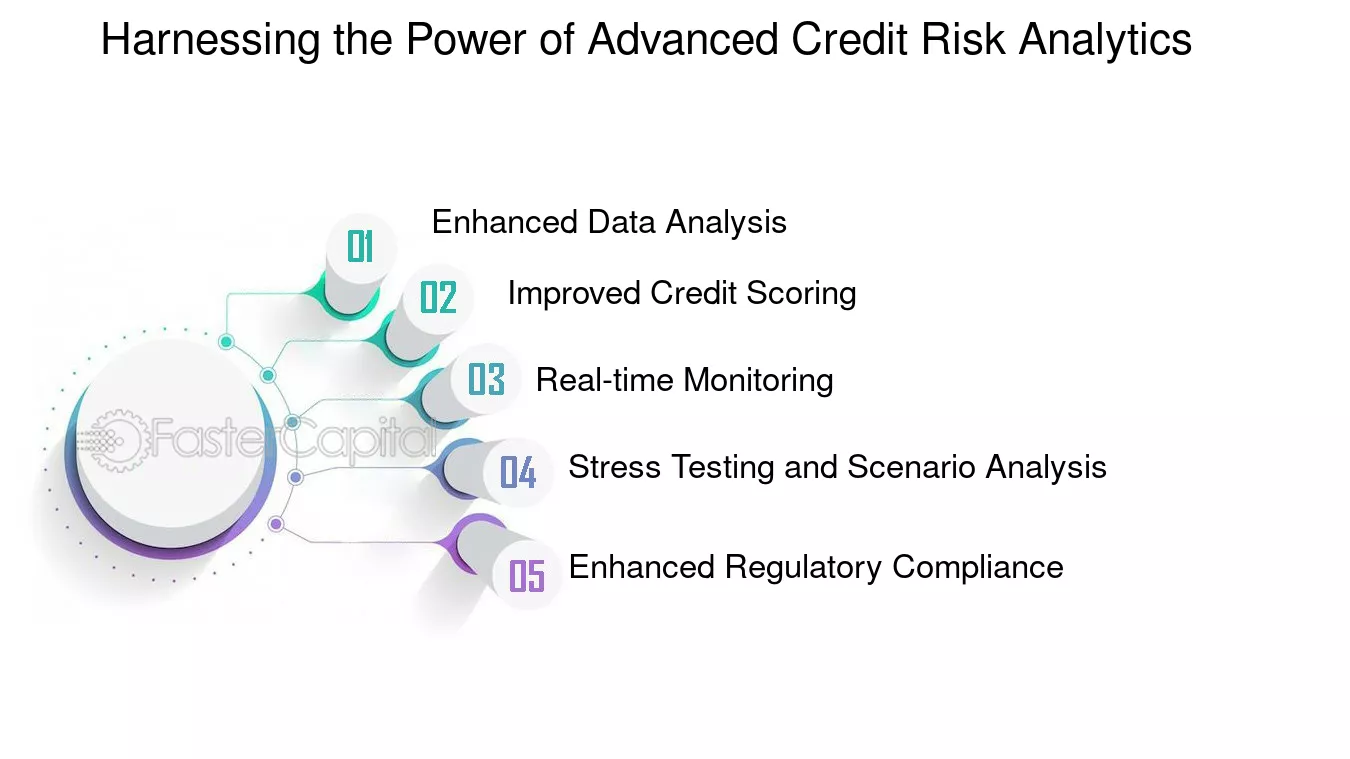 Harnessing the Power of Advanced Credit Risk Analytics

01 Enhanced Data Analysis

02 Improved Credit Scoring

03 Real-time Monitoring

04 Stress Testing and Scenario Analysis

05 Enhanced Regulatory Compliance

FasterCapital